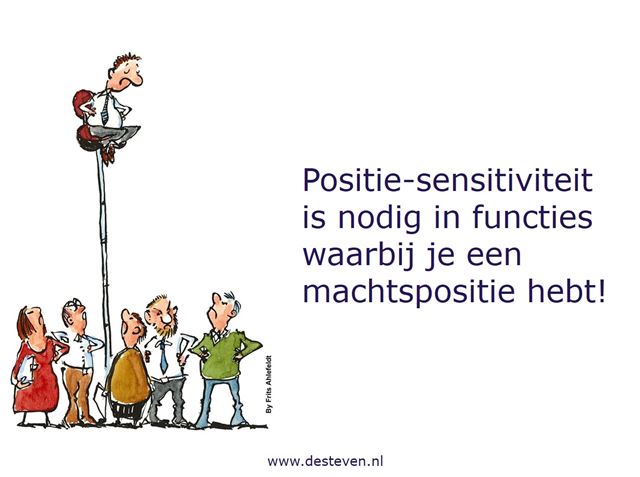 By Frits Ahlefeldt

Positie-sensitiviteit is nodig in functies waarbij je een machtspositie hebt!

www.desteven.nl